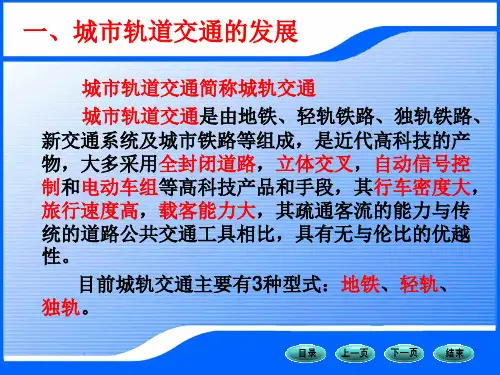 一、城市轨道交通的发展

城市轨道交通简称城轨交通

城市轨道交通是由地铁、轻轨铁路、独轨铁路、新交通系统及城市铁路等组成，是近代高科技的产物，大多采用全封闭道路，立体交叉，自动信号控制和电动车组等高科技产品和手段，其行车密度大，旅行速度高，载客能力大，其疏通客流的能力与传统的道路公共交通工具相比，具有无与伦比的优越性。

目前城轨交通主要有3种型式：地铁、轻轨、独轨。

目录 上一页 下一页 结束